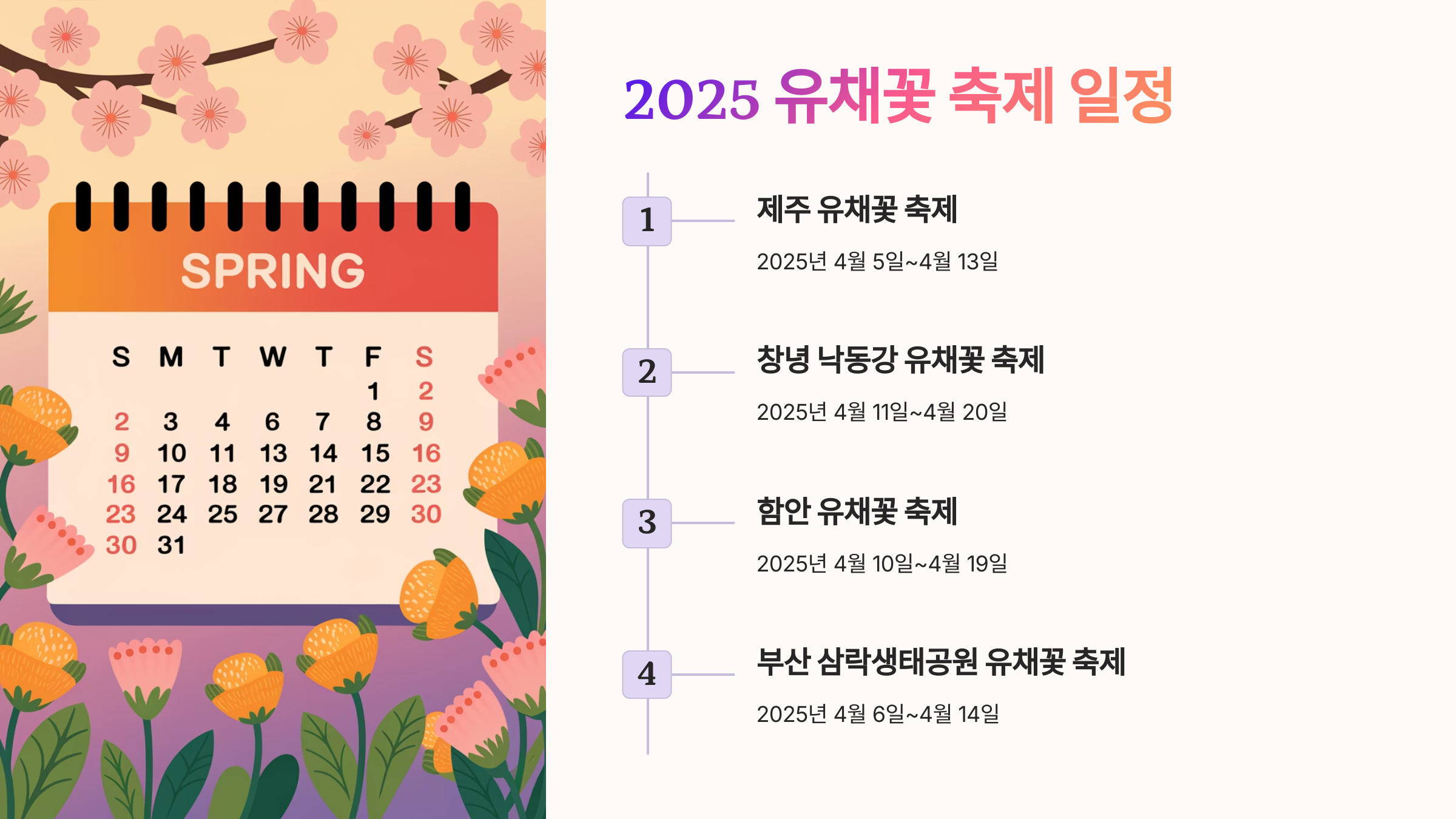 SPRING

| S | M | T | W | T | F | S |
|---|---|---|---|---|---|---|
| | | | | | 1 | 2 |
| 2 | 3 | 4 | 6 | 7 | 8 | 9 |
| 9 | 10 | 11 | 13 | 14 | 15 | 16 |
| 16 | 17 | 18 | 19 | 21 | 22 | 23 |
| 23 | 24 | 25 | 27 | 28 | 29 | 30 |
| 30 | 31 | | | | | |

2025 유채꽃 축제 일정

1
제주 유채꽃 축제
2025년 4월 5일~4월 13일

2
창녕 낙동강 유채꽃 축제
2025년 4월 11일~4월 20일

3
함안 유채꽃 축제
2025년 4월 10일~4월 19일

4
부산 삼락생태공원 유채꽃 축제
2025년 4월 6일~4월 14일